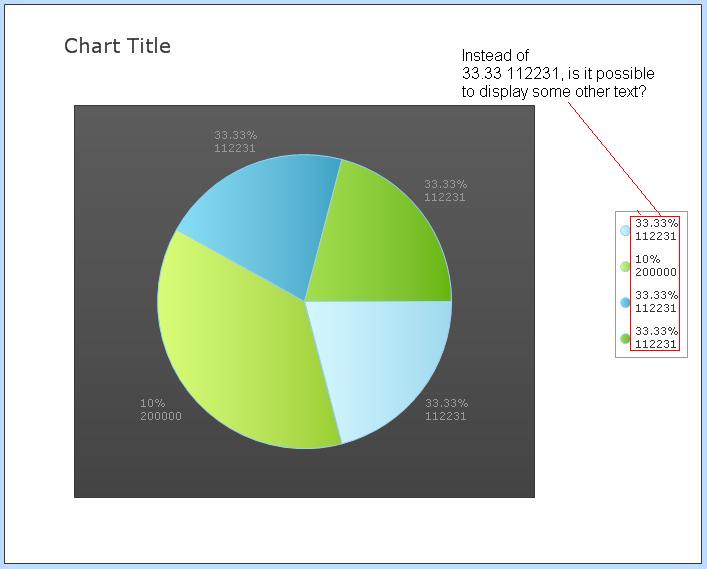 Chart Title

Instead of
33.33 112231, is it possible to display some other text?

33.33%
112231

33.33%
112231

10%
200000

33.33%
112231

33.33%
112231

10%
200000

33.33%
112231

33.33%
112231